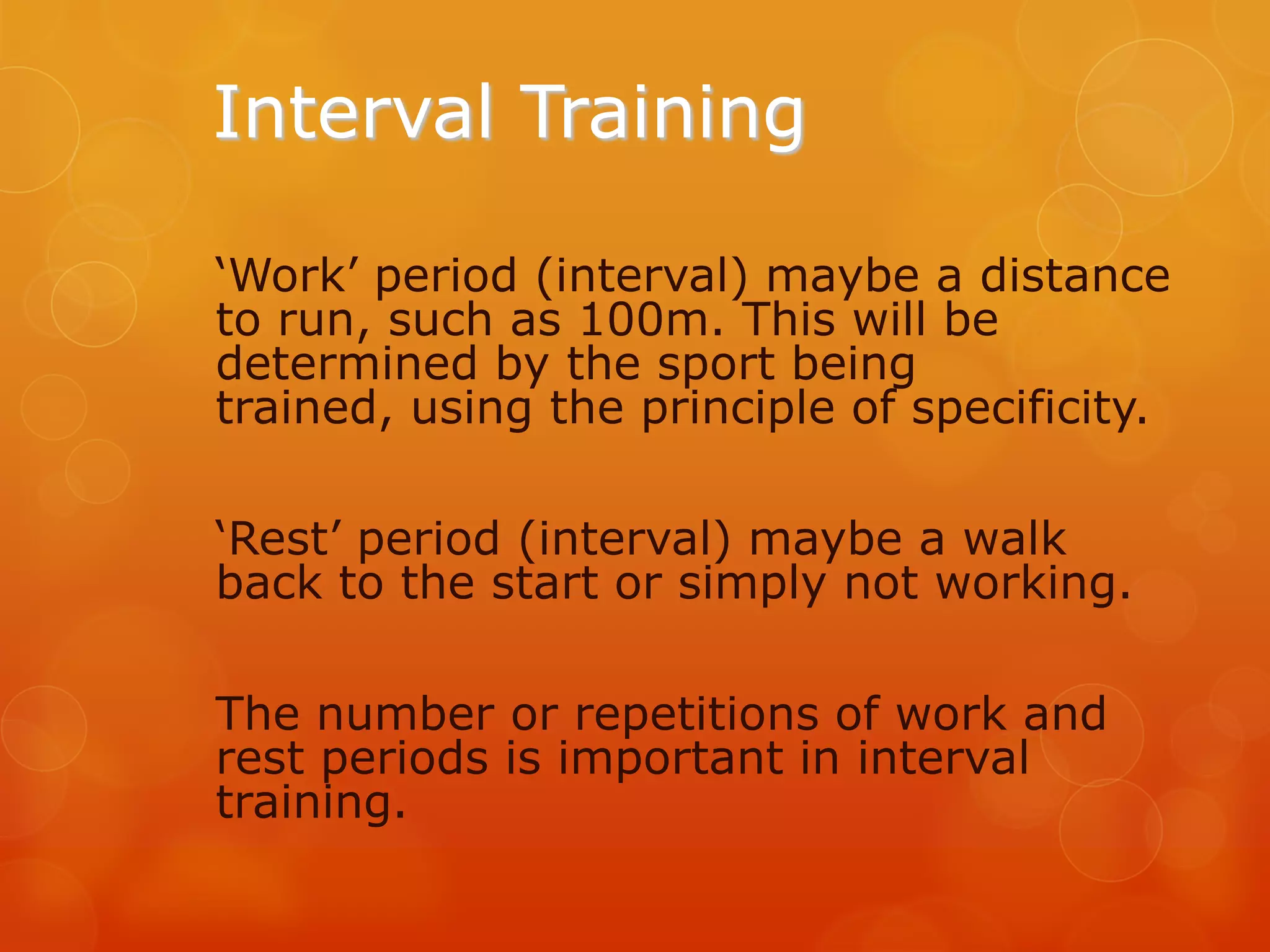 Interval Training

‘Work’ period (interval) maybe a distance to run, such as 100m. This will be determined by the sport being trained, using the principle of specificity.

‘Rest’ period (interval) maybe a walk back to the start or simply not working.

The number or repetitions of work and rest periods is important in interval training.